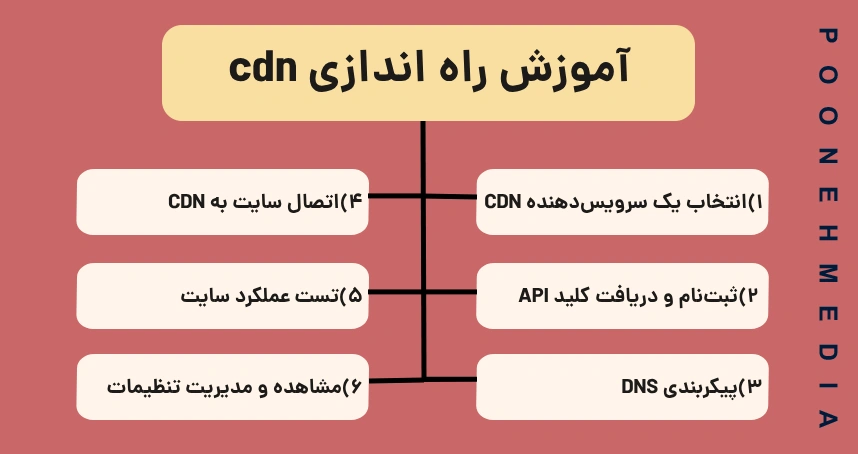 آموزش راه اندازی cdn

۱)انتخاب یک سرویس‌دهنده CDN

۲)ثبت‌نام و دریافت کلید API

۳)پیکربندی DNS

۴)اتصال سایت به CDN

۵)تست عملکرد سایت

۶)مشاهده و مدیریت تنظیمات

POONEHMEDIA